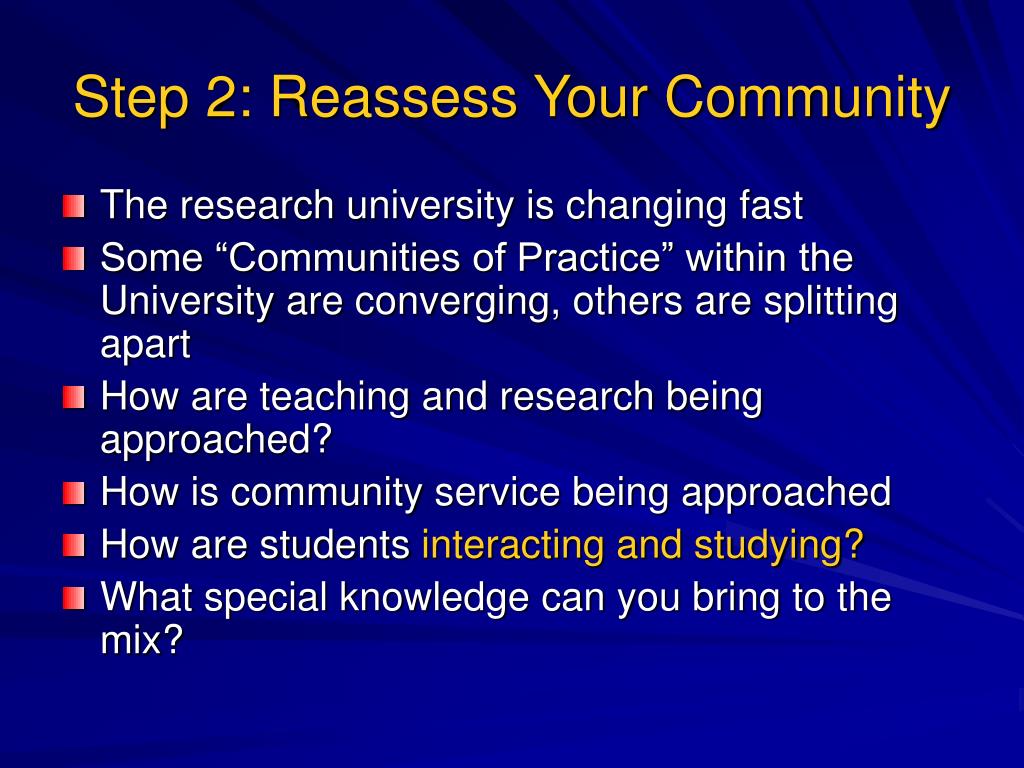 Step 2: Reassess Your Community

The research university is changing fast

Some “Communities of Practice” within the University are converging, others are splitting apart

How are teaching and research being approached?

How is community service being approached

How are students interacting and studying?

What special knowledge can you bring to the mix?